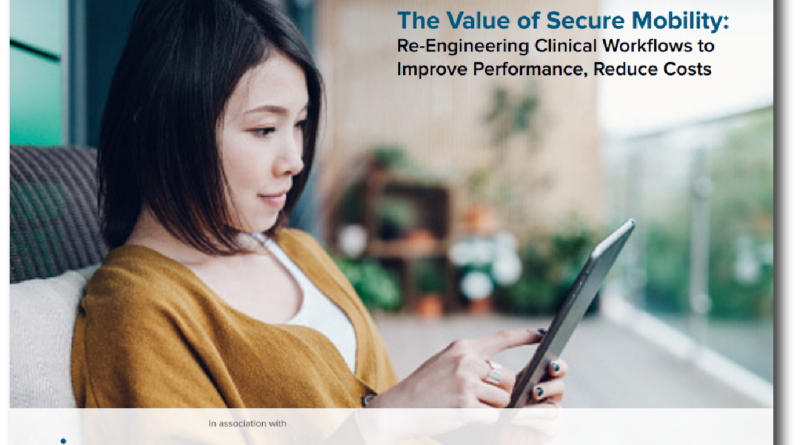 The Value of Secure Mobility:
Re-Engineering Clinical Workflows to Improve Performance, Reduce Costs

In association with